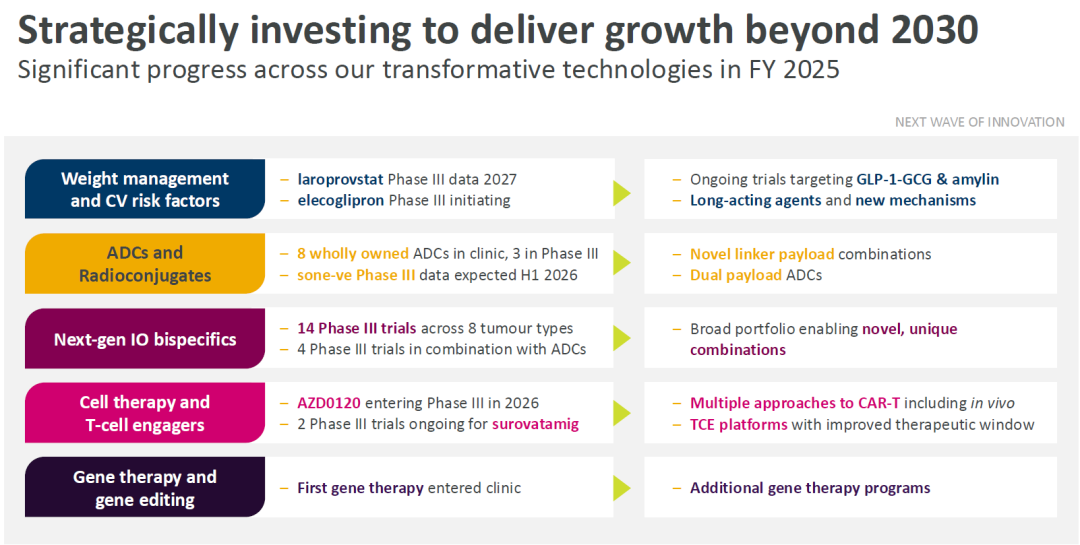 Strategically investing to deliver growth beyond 2030

Significant progress across our transformative technologies in FY 2025

NEXT WAVE OF INNOVATION

Weight management and CV risk factors

– laroprovstat Phase III data 2027
– elecoglipron Phase III initiating

– Ongoing trials targeting GLP-1-GCG & amylin
– Long-acting agents and new mechanisms

ADCs and Radioconjugates

– 8 wholly owned ADCs in clinic, 3 in Phase III
– sone-ve Phase III data expected H1 2026

– Novel linker payload combinations
– Dual payload ADCs

Next-gen IO bispecifics

– 14 Phase III trials across 8 tumour types
– 4 Phase III trials in combination with ADCs

– Broad portfolio enabling novel, unique combinations

Cell therapy and T-cell engagers

– AZD0120 entering Phase III in 2026
– 2 Phase III trials ongoing for surovatamig

– Multiple approaches to CAR-T including in vivo
– TCE platforms with improved therapeutic window

Gene therapy and gene editing

– First gene therapy entered clinic

– Additional gene therapy programs